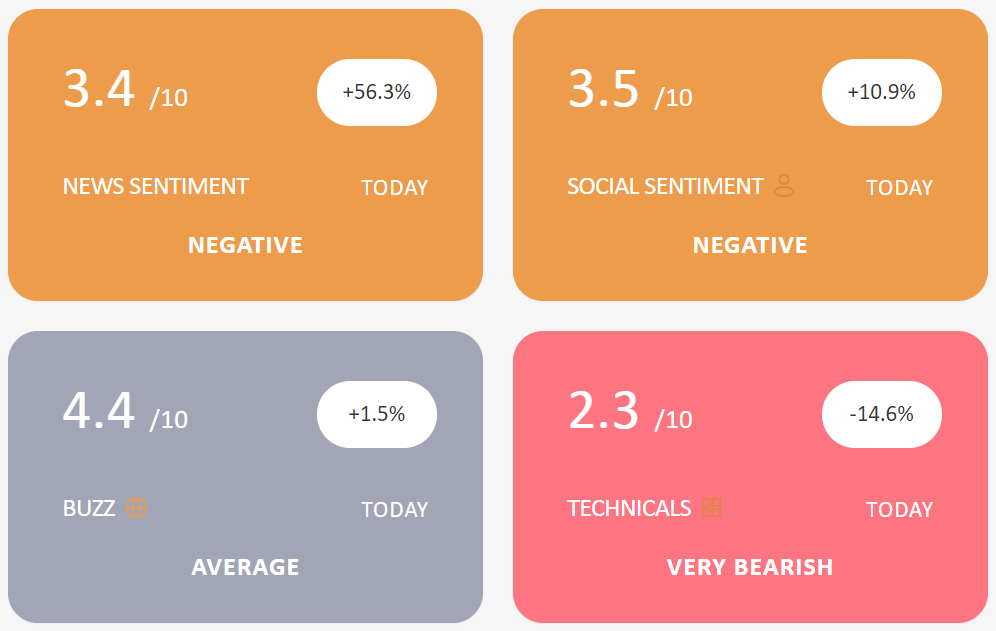 3.4 /10
+56.3%
NEWS SENTIMENT
TODAY
NEGATIVE

3.5 /10
+10.9%
SOCIAL SENTIMENT
TODAY
NEGATIVE

4.4 /10
+1.5%
BUZZ
TODAY
AVERAGE

2.3 /10
-14.6%
TECHNICALS
TODAY
VERY BEARISH